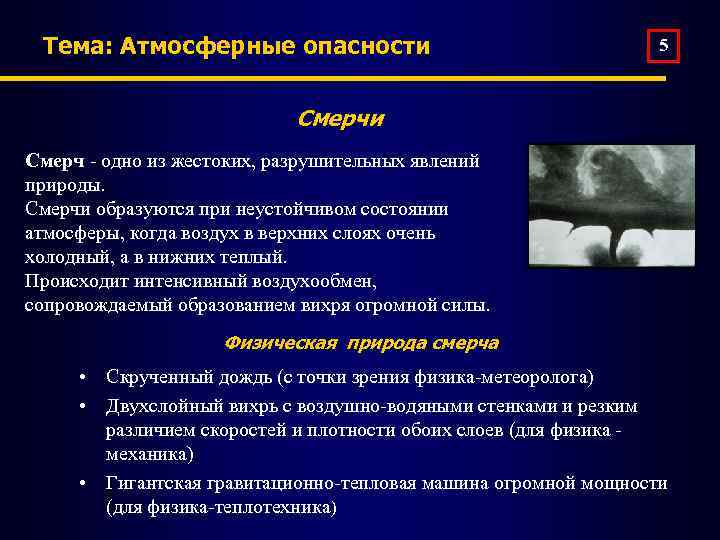 Тема: Атмосферные опасности

5

Смерчи

Смерч - одно из жестоких, разрушительных явлений природы.
Смерчи образуются при неустойчивом состоянии атмосферы, когда воздух в верхних слоях очень холодный, а в нижних теплый.
Происходит интенсивный воздухообмен, сопровождаемый образованием вихря огромной силы.

Физическая природа смерча

• Скрученный дождь (с точки зрения физика-метеоролога)
• Двухслойный вихрь с воздушно-водяными стенками и резким различием скоростей и плотности обоих слоев (для физика - механика)
• Гигантская гравитационно-тепловая машина огромной мощности (для физика-теплотехника)